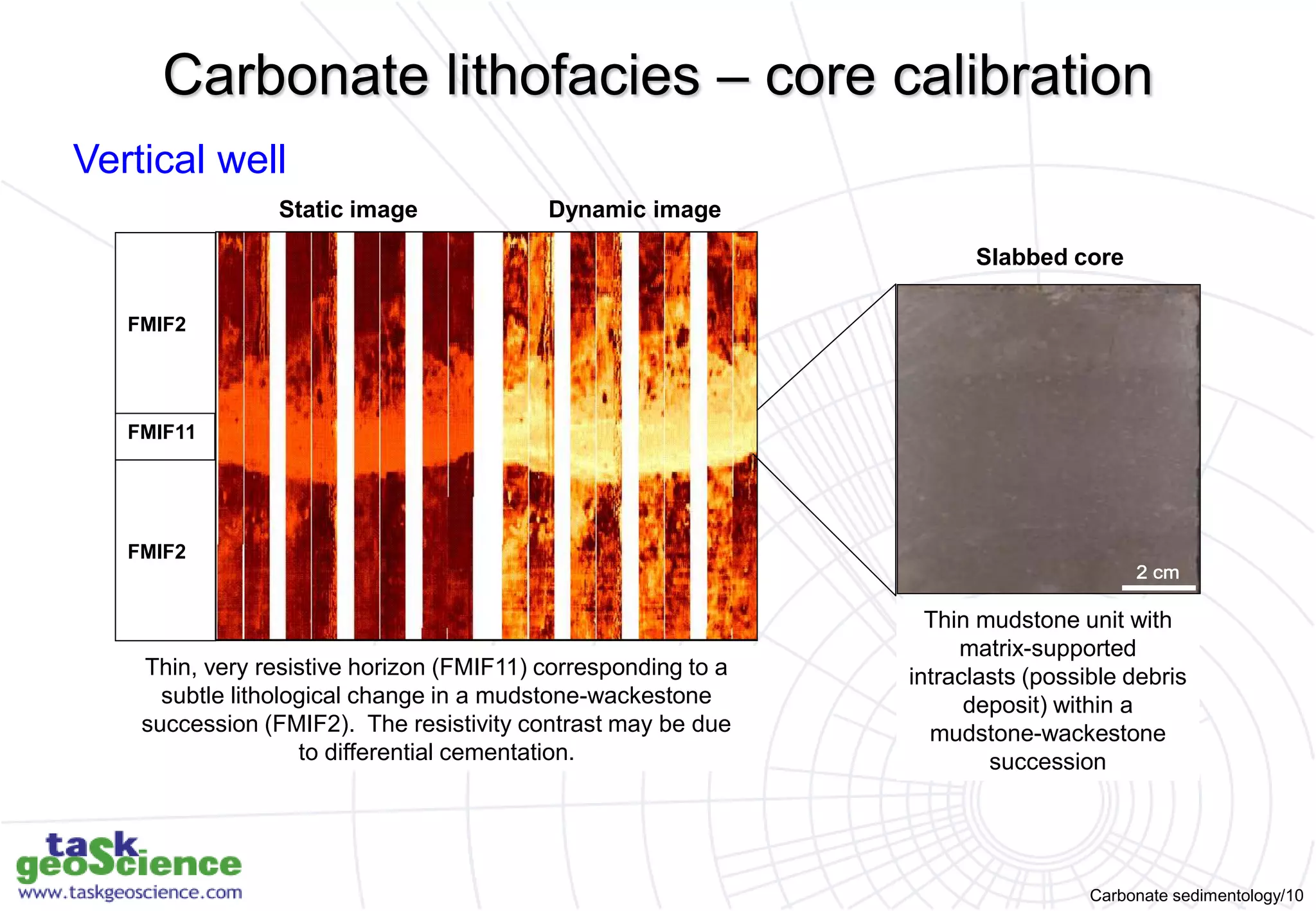 Carbonate lithofacies – core calibration

Vertical well

Static image

Dynamic image

FMIF2

FMIF11

FMIF2

Slabbed core

2 cm

Thin, very resistive horizon (FMIF11) corresponding to a subtle lithological change in a mudstone-wackestone succession (FMIF2). The resistivity contrast may be due to differential cementation.

Thin mudstone unit with matrix-supported intraclasts (possible debris deposit) within a mudstone-wackestone succession

task geoScience
www.taskgeoscience.com

Carbonate sedimentology/10